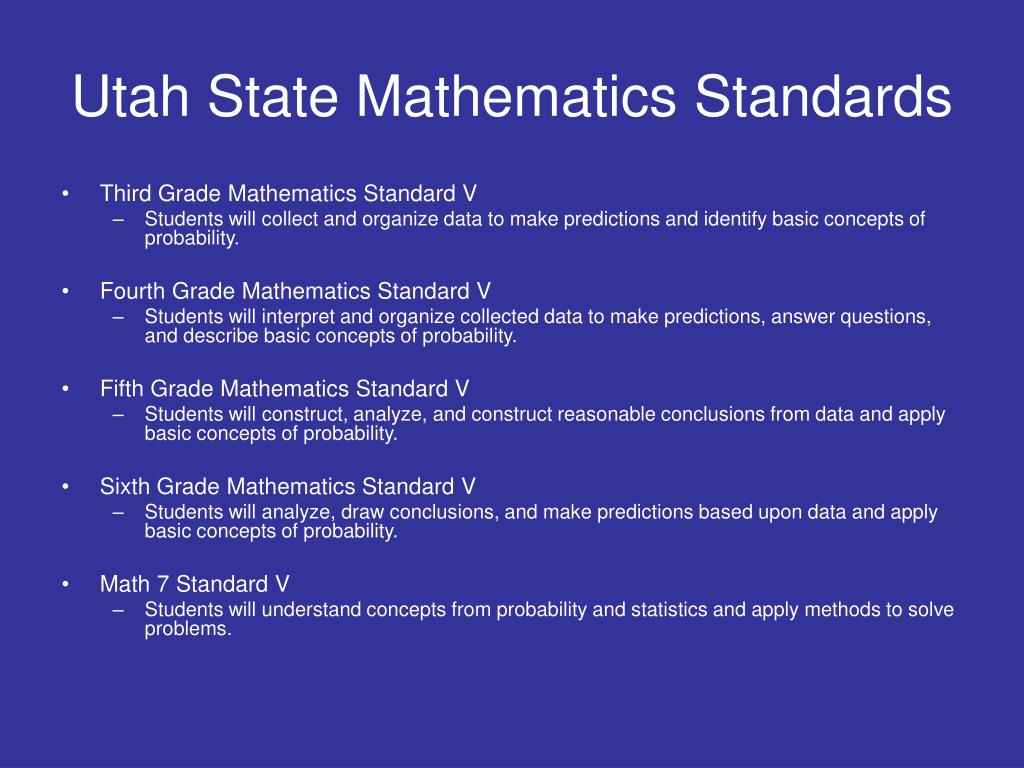 Utah State Mathematics Standards

• Third Grade Mathematics Standard V
– Students will collect and organize data to make predictions and identify basic concepts of probability.

• Fourth Grade Mathematics Standard V
– Students will interpret and organize collected data to make predictions, answer questions, and describe basic concepts of probability.

• Fifth Grade Mathematics Standard V
– Students will construct, analyze, and construct reasonable conclusions from data and apply basic concepts of probability.

• Sixth Grade Mathematics Standard V
– Students will analyze, draw conclusions, and make predictions based upon data and apply basic concepts of probability.

• Math 7 Standard V
– Students will understand concepts from probability and statistics and apply methods to solve problems.